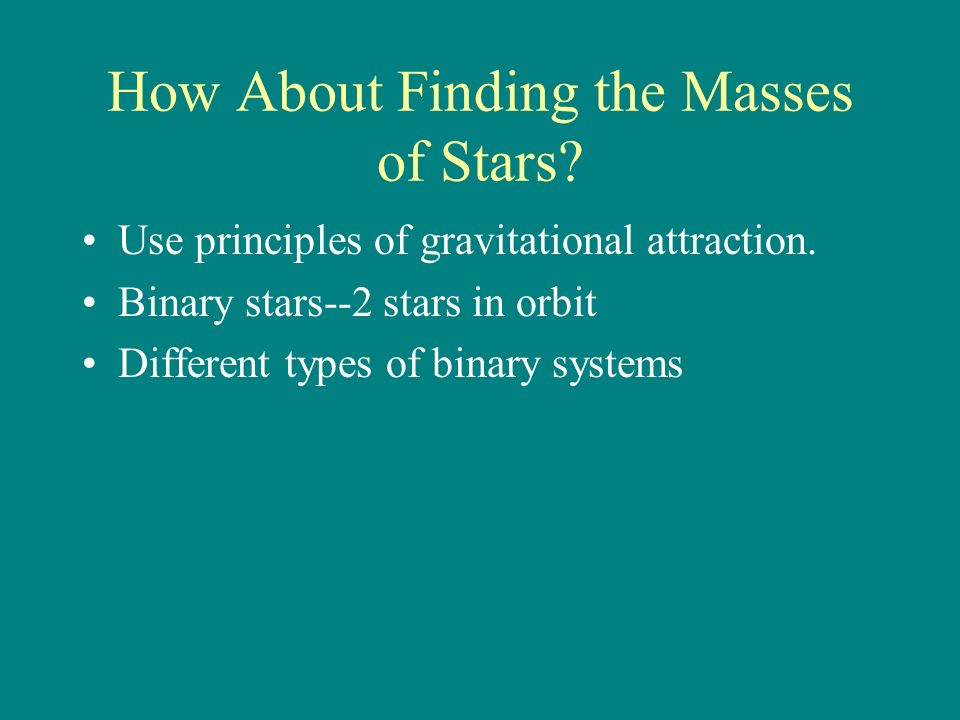 How About Finding the Masses of Stars?

• Use principles of gravitational attraction.
• Binary stars--2 stars in orbit
• Different types of binary systems